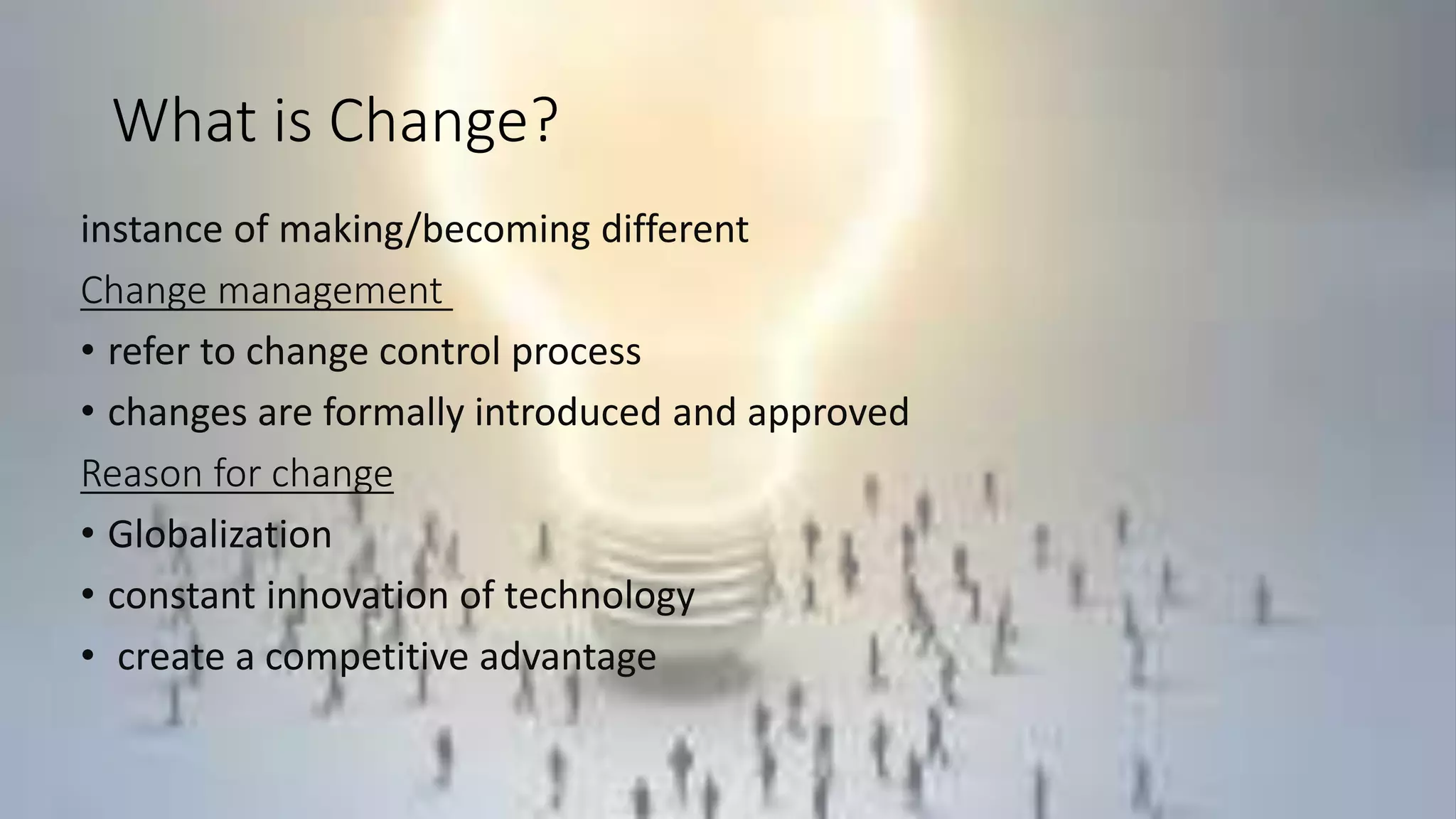 What is Change?

instance of making/becoming different

Change management

• refer to change control process

• changes are formally introduced and approved

Reason for change

• Globalization

• constant innovation of technology

• create a competitive advantage